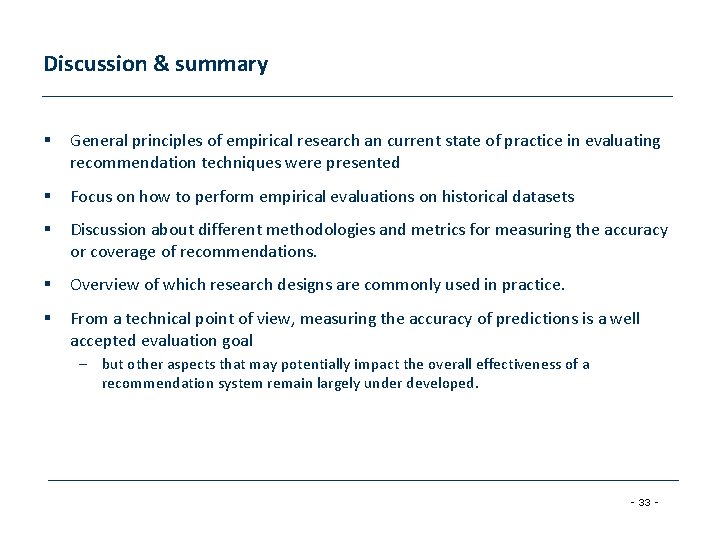 Discussion & summary

▪ General principles of empirical research an current state of practice in evaluating recommendation techniques were presented

▪ Focus on how to perform empirical evaluations on historical datasets

▪ Discussion about different methodologies and metrics for measuring the accuracy or coverage of recommendations.

▪ Overview of which research designs are commonly used in practice.

▪ From a technical point of view, measuring the accuracy of predictions is a well accepted evaluation goal

– but other aspects that may potentially impact the overall effectiveness of a recommendation system remain largely under developed.

- 33 -